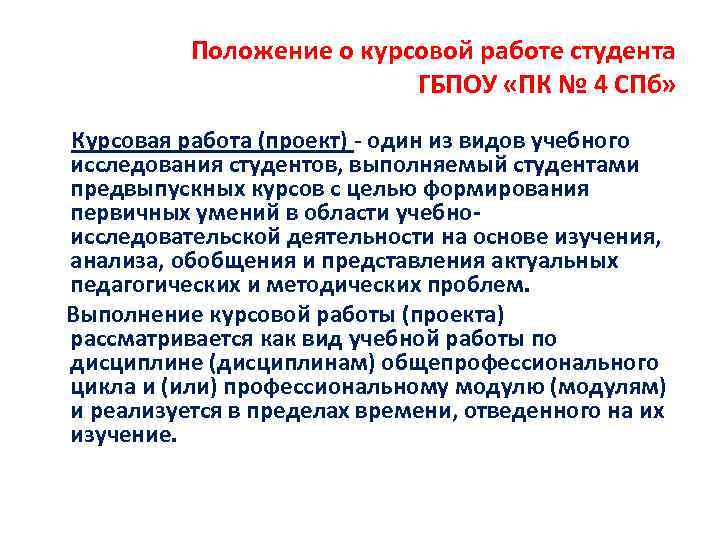 Положение о курсовой работе студента ГБПОУ «ПК № 4 СПб»

Курсовая работа (проект) - один из видов учебного исследования студентов, выполняемый студентами предвыпускных курсов с целью формирования первичных умений в области учебно-исследовательской деятельности на основе изучения, анализа, обобщения и представления актуальных педагогических и методических проблем.

Выполнение курсовой работы (проекта) рассматривается как вид учебной работы по дисциплине (дисциплинам) общепрофессионального цикла и (или) профессиональному модулю (модулям) и реализуется в пределах времени, отведенного на их изучение.